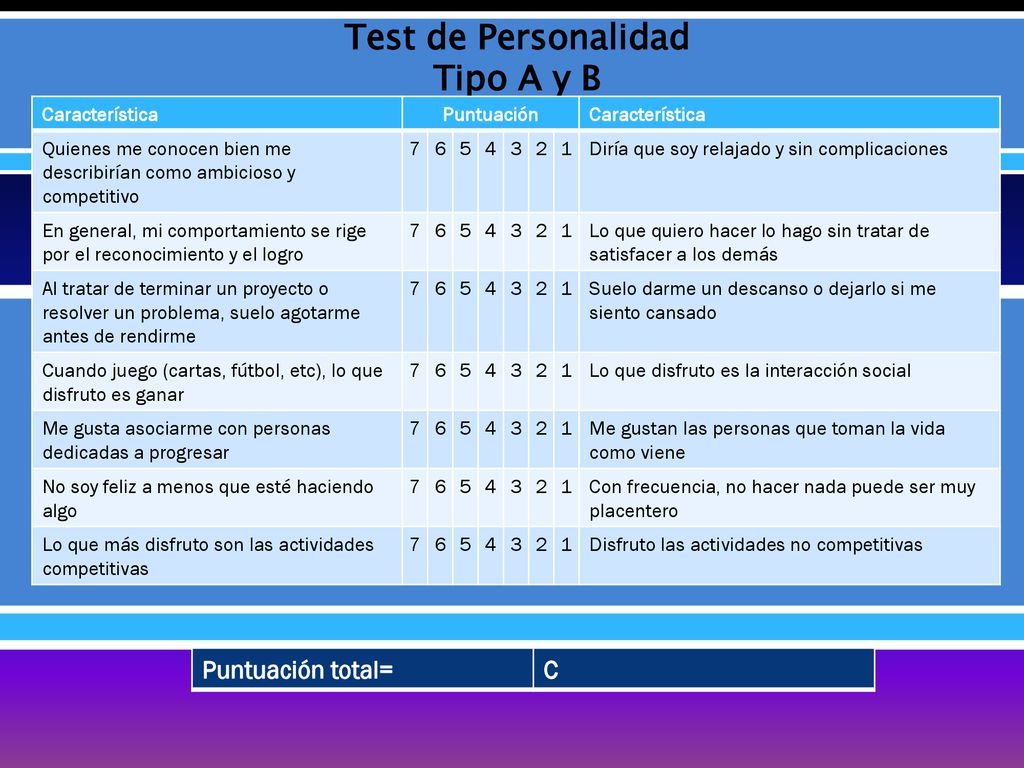 Test de Personalidad
Tipo A y B

| Característica | Puntuación | | | | | | | Característica |
|---|---|---|---|---|---|---|---|---|
| Quienes me conocen bien me describirían como ambicioso y competitivo | 7 | 6 | 5 | 4 | 3 | 2 | 1 | Diría que soy relajado y sin complicaciones |
| En general, mi comportamiento se rige por el reconocimiento y el logro | 7 | 6 | 5 | 4 | 3 | 2 | 1 | Lo que quiero hacer lo hago sin tratar de satisfacer a los demás |
| Al tratar de terminar un proyecto o resolver un problema, suelo agotarme antes de rendirme | 7 | 6 | 5 | 4 | 3 | 2 | 1 | Suelo darme un descanso o dejarlo si me siento cansado |
| Cuando juego (cartas, fútbol, etc), lo que disfruto es ganar | 7 | 6 | 5 | 4 | 3 | 2 | 1 | Lo que disfruto es la interacción social |
| Me gusta asociarme con personas dedicadas a progresar | 7 | 6 | 5 | 4 | 3 | 2 | 1 | Me gustan las personas que toman la vida como viene |
| No soy feliz a menos que esté haciendo algo | 7 | 6 | 5 | 4 | 3 | 2 | 1 | Con frecuencia, no hacer nada puede ser muy placentero |
| Lo que más disfruto son las actividades competitivas | 7 | 6 | 5 | 4 | 3 | 2 | 1 | Disfruto las actividades no competitivas |

| Puntuación total= | C |
|---|---|